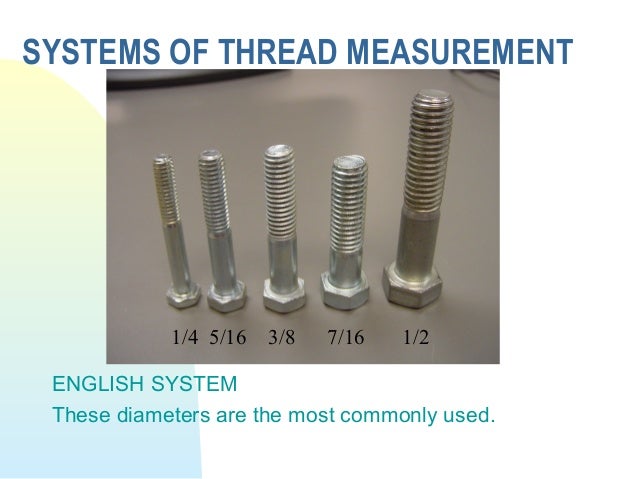 SYSTEMS OF THREAD MEASUREMENT

1/4 5/16 3/8 7/16 1/2

ENGLISH SYSTEM

These diameters are the most commonly used.